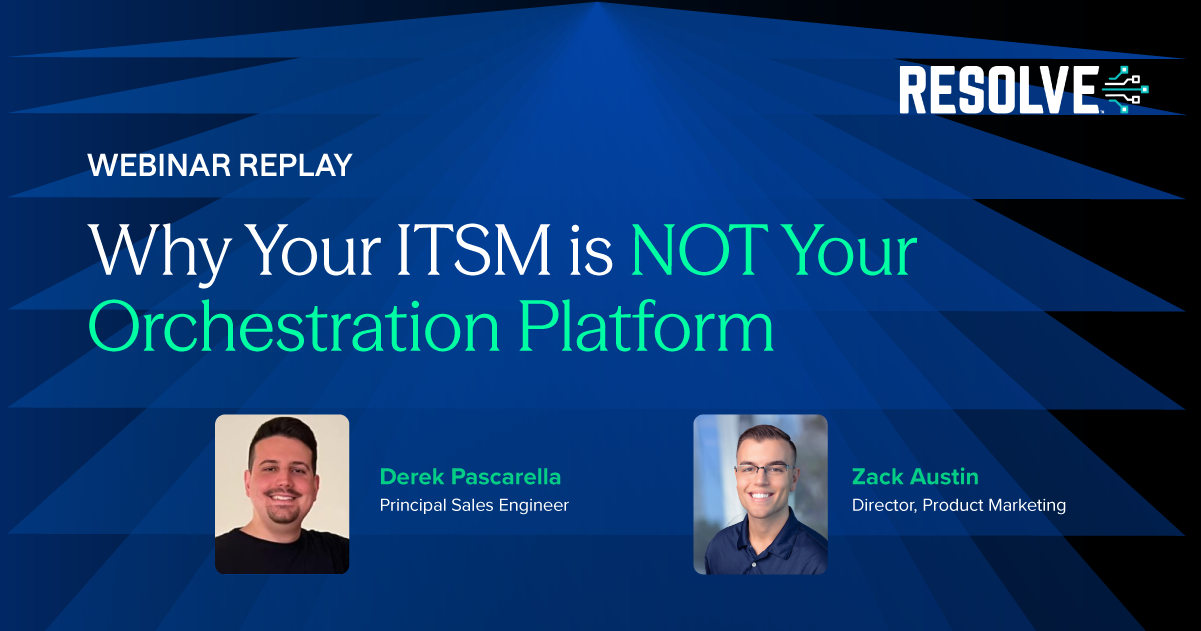 RESOLVE

WEBINAR REPLAY

Why Your ITSM is NOT Your Orchestration Platform

Derek Pascarella
Principal Sales Engineer

Zack Austin
Director, Product Marketing